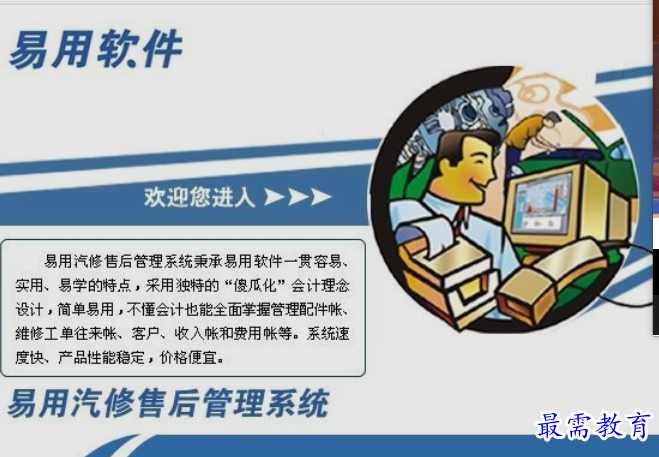 易用软件

欢迎您进入 ➤➤➤

易用汽修售后管理系统秉承易用软件一贯容易、实用、易学的特点，采用独特的“傻瓜化”会计理念设计，简单易用，不懂会计也能全面掌握管理配件帐、维修工单往来帐、客户、收入帐和费用帐等。系统速度快、产品性能稳定，价格便宜。

易用汽修售后管理系统

最需教育